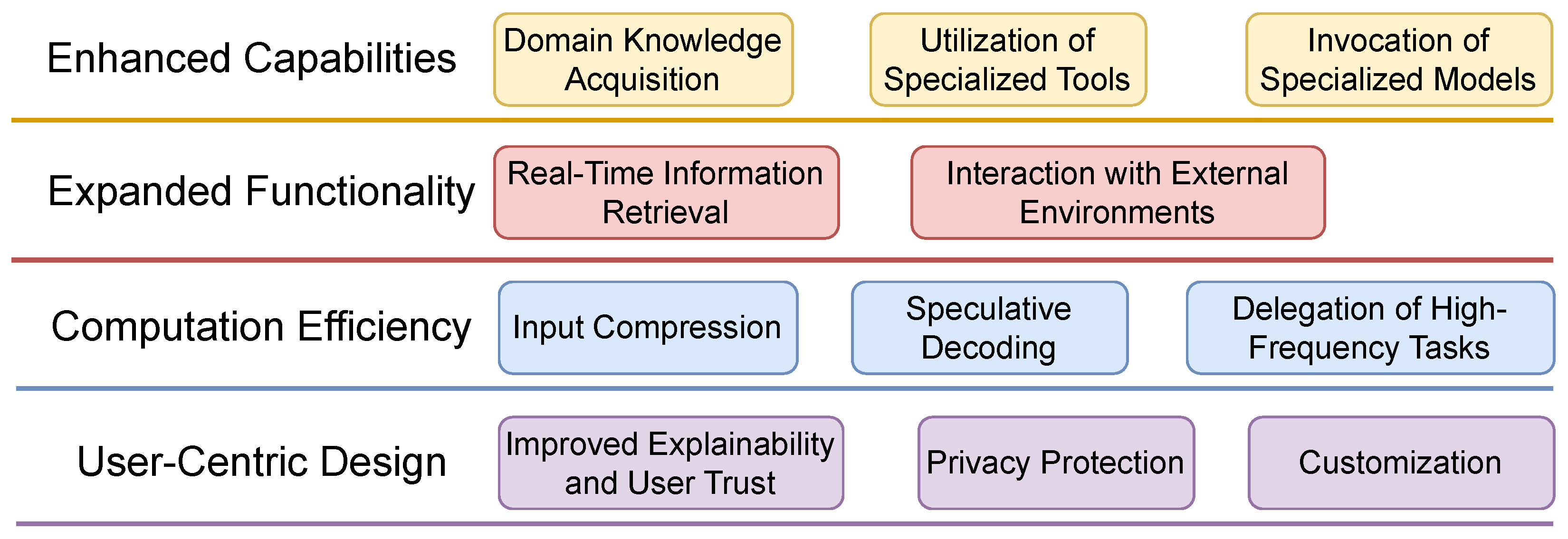 Enhanced Capabilities

Domain Knowledge Acquisition

Utilization of Specialized Tools

Invocation of Specialized Models

Expanded Functionality

Real-Time Information Retrieval

Interaction with External Environments

Computation Efficiency

Input Compression

Speculative Decoding

Delegation of High-Frequency Tasks

User-Centric Design

Improved Explainability and User Trust

Privacy Protection

Customization